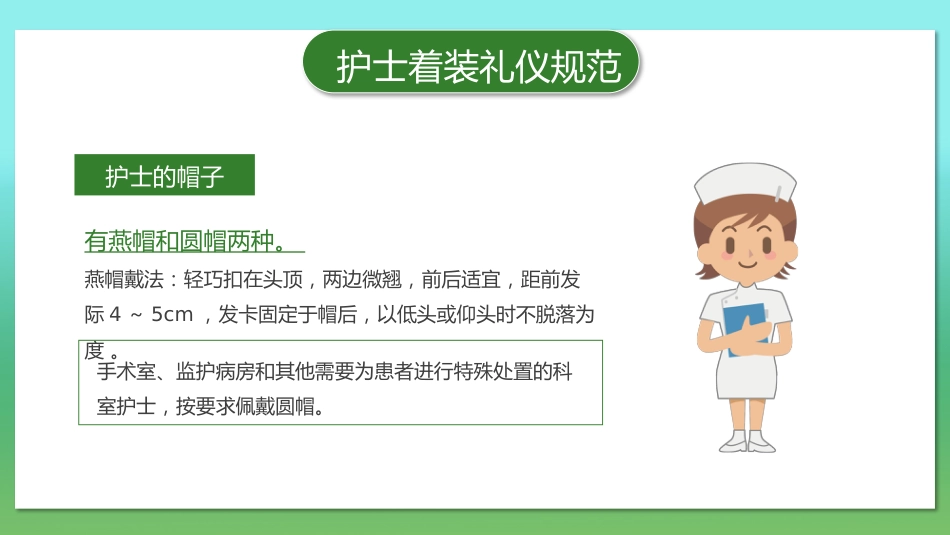 护士着装礼仪规范

护士的帽子

有燕帽和圆帽两种。

燕帽戴法：轻巧扣在头顶，两边微翘，前后适宜，距前发际 4 ～ 5cm ，发卡固定于帽后，以低头或仰头时不脱落为度。

手术室、监护病房和其他需要为患者进行特殊处置的科室护士，按要求佩戴圆帽。